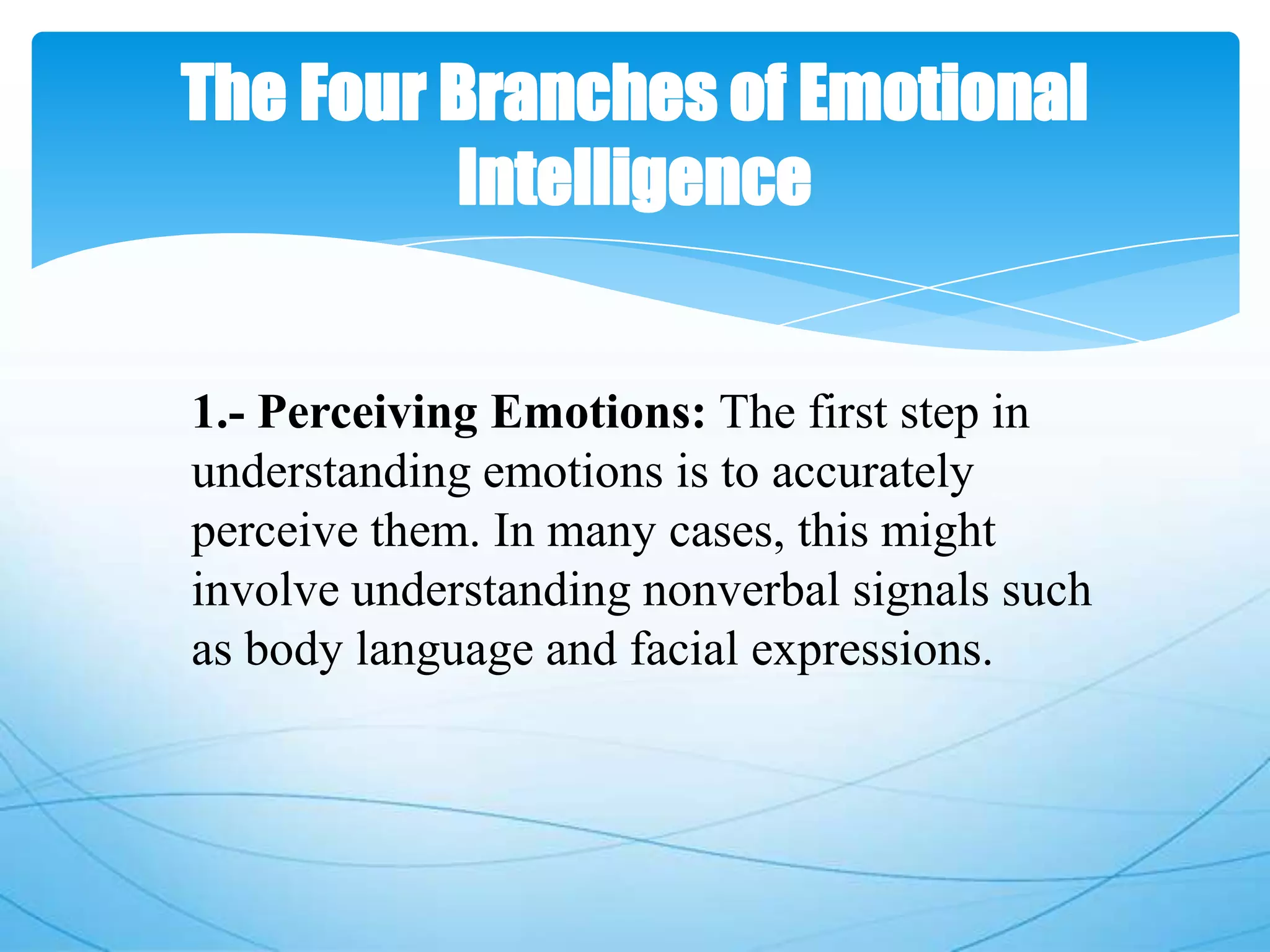 The Four Branches of Emotional Intelligence

1.- Perceiving Emotions: The first step in understanding emotions is to accurately perceive them. In many cases, this might involve understanding nonverbal signals such as body language and facial expressions.